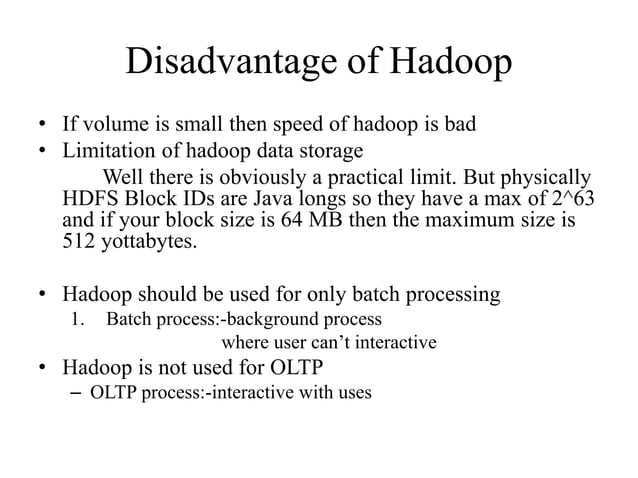 Disadvantage of Hadoop

• If volume is small then speed of hadoop is bad
• Limitation of hadoop data storage

Well there is obviously a practical limit. But physically HDFS Block IDs are Java longs so they have a max of 2^63 and if your block size is 64 MB then the maximum size is 512 yottabytes.

• Hadoop should be used for only batch processing
1. Batch process:-background process where user can't interactive
• Hadoop is not used for OLTP
– OLTP process:-interactive with uses